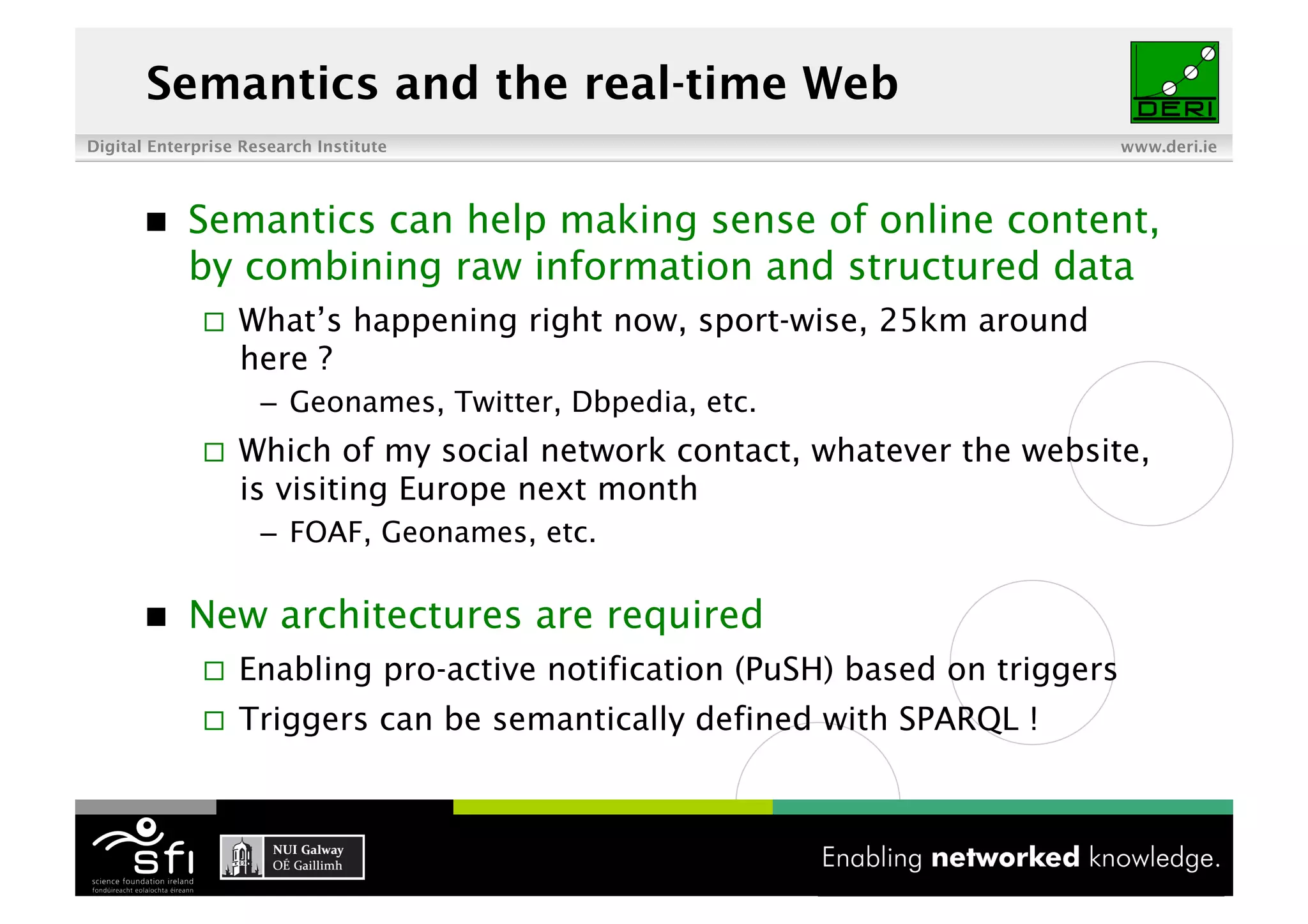 Semantics and the real-time Web

DERI

Digital Enterprise Research Institute

www.deri.ie

■ Semantics can help making sense of online content, by combining raw information and structured data

□ What's happening right now, sport-wise, 25km around here ?

– Geonames, Twitter, Dbpedia, etc.

□ Which of my social network contact, whatever the website, is visiting Europe next month

– FOAF, Geonames, etc.

■ New architectures are required

□ Enabling pro-active notification (PuSH) based on triggers

□ Triggers can be semantically defined with SPARQL !

sfi
science foundation ireland
fondúireacht eolaíochta éireann

NUI Galway
OÉ Gaillimh

Enabling networked knowledge.